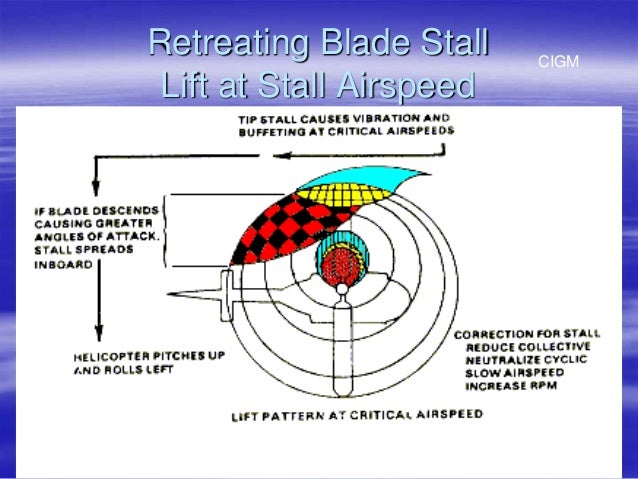 Retreating Blade Stall
Lift at Stall Airspeed

CIGM

TIP STALL CAUSES VIBRATION AND BUFFETING AT CRITICAL AIRSPEEDS

IF BLADE DESCENDS CAUSING GREATER ANGLES OF ATTACK. STALL SPREADS INBOARD

HELICOPTER PITCHES UP AND ROLLS LEFT

CORRECTION FOR STALL
REDUCE COLLECTIVE
NEUTRALIZE CYCLIC
SLOW AIRSPEED
INCREASE RPM

LIFT PATTERN AT CRITICAL AIRSPEED